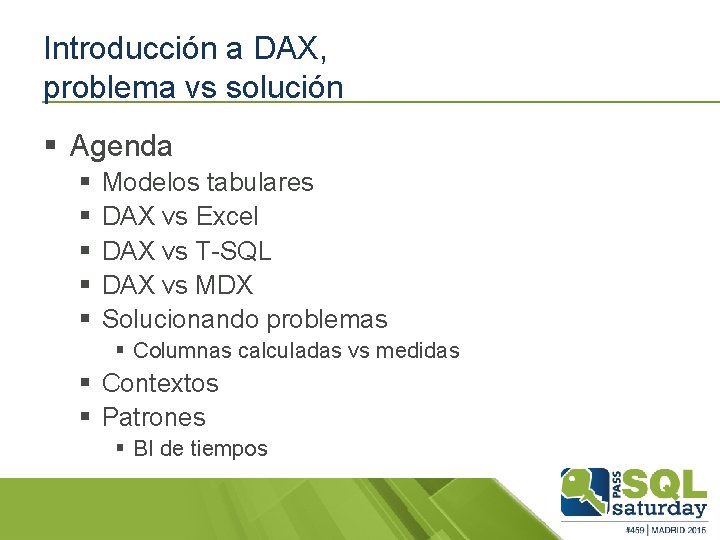 Introducción a DAX, problema vs solución

▪ Agenda
▪ Modelos tabulares
▪ DAX vs Excel
▪ DAX vs T-SQL
▪ DAX vs MDX
▪ Solucionando problemas
▪ Columnas calculadas vs medidas
▪ Contextos
▪ Patrones
▪ BI de tiempos

PASS SQL saturday
#459 | MADRID 2015